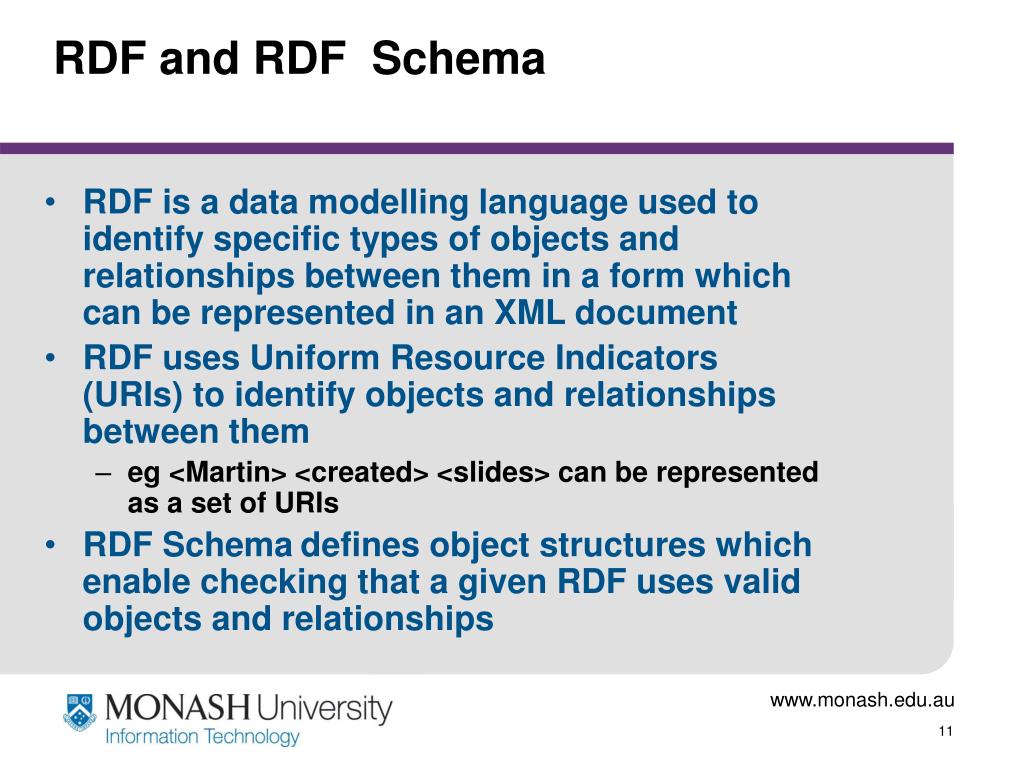 RDF and RDF Schema

• RDF is a data modelling language used to identify specific types of objects and relationships between them in a form which can be represented in an XML document
• RDF uses Uniform Resource Indicators (URIs) to identify objects and relationships between them
– eg <Martin> <created> <slides> can be represented as a set of URIs
• RDF Schema defines object structures which enable checking that a given RDF uses valid objects and relationships

MONASH University
Information Technology

www.monash.edu.au
11